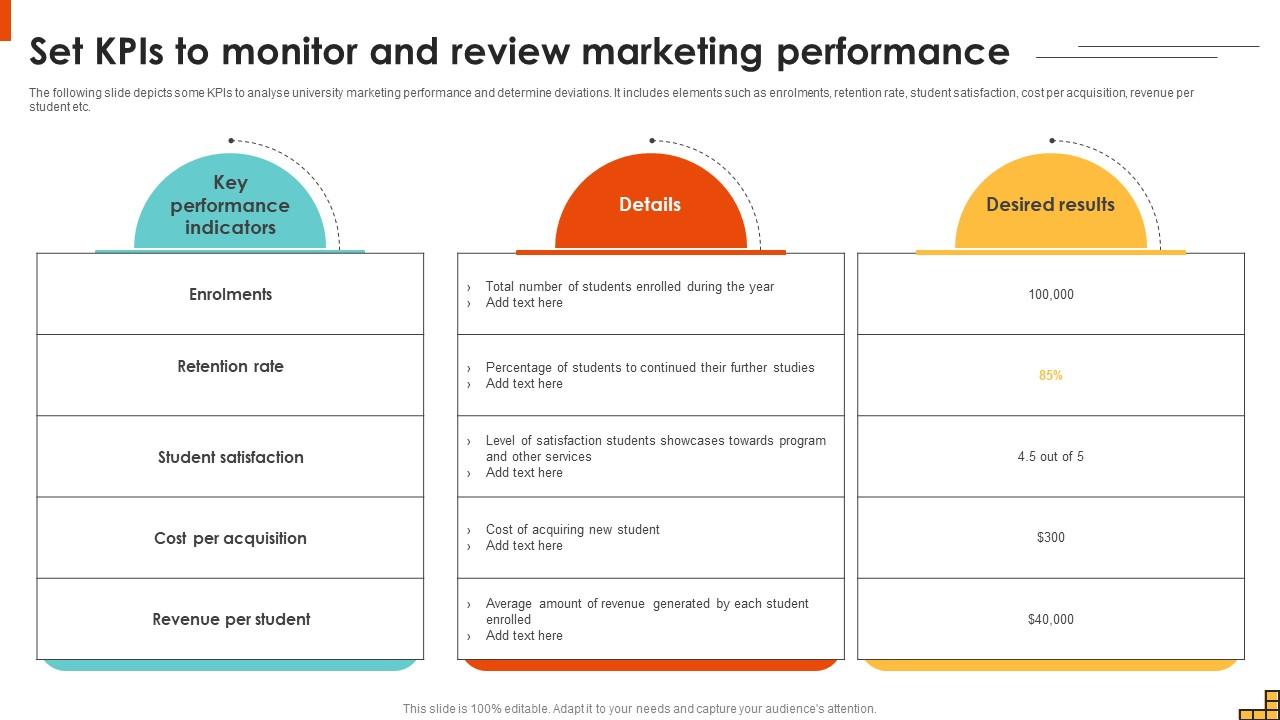 Set KPIs to monitor and review marketing performance

The following slide depicts some KPIs to analyse university marketing performance and determine deviations. It includes elements such as enrolments, retention rate, student satisfaction, cost per acquisition, revenue per student etc.

| Key performance indicators | Details | Desired results |
|---|---|---|
| Enrolments | › Total number of students enrolled during the year › Add text here | 100,000 |
| Retention rate | › Percentage of students to continued their further studies › Add text here | 85% |
| Student satisfaction | › Level of satisfaction students showcases towards program and other services › Add text here | 4.5 out of 5 |
| Cost per acquisition | › Cost of acquiring new student › Add text here | $300 |
| Revenue per student | › Average amount of revenue generated by each student enrolled › Add text here | $40,000 |

This slide is 100% editable. Adapt it to your needs and capture your audience's attention.